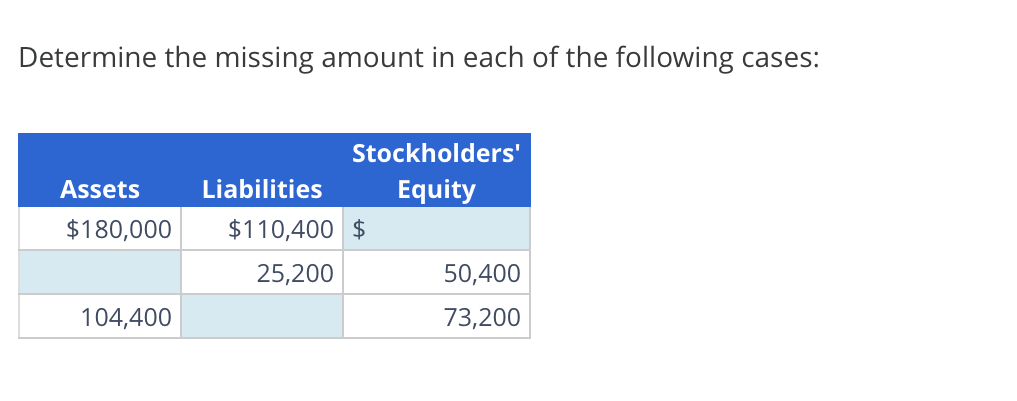 Determine the missing amount in each of the following cases:

| Assets | Liabilities | Stockholders' Equity |
|---|---|---|
| \$180,000 | \$110,400 | \$ |
| | 25,200 | 50,400 |
| 104,400 | | 73,200 |